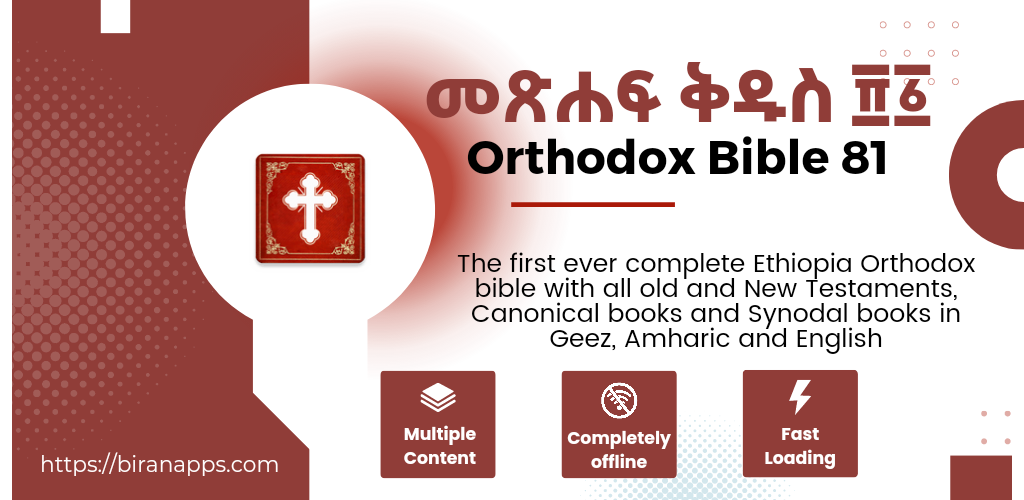 መጽሐፍ ቅዱስ ፹፩

Orthodox Bible 81

The first ever complete Ethiopia Orthodox bible with all old and New Testaments, Canonical books and Synodal books in Geez, Amharic and English

Multiple Content

Completely offline

Fast Loading

https://biranapps.com